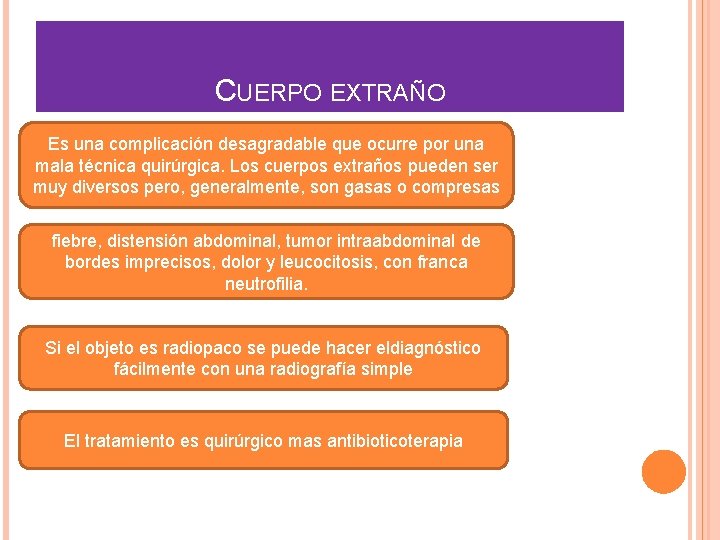 CUERPO EXTRAÑO

Es una complicación desagradable que ocurre por una mala técnica quirúrgica. Los cuerpos extraños pueden ser muy diversos pero, generalmente, son gasas o compresas

fiebre, distensión abdominal, tumor intraabdominal de bordes imprecisos, dolor y leucocitosis, con franca neutrofilia.

Si el objeto es radiopaco se puede hacer eldiagnóstico fácilmente con una radiografía simple

El tratamiento es quirúrgico mas antibioticoterapia